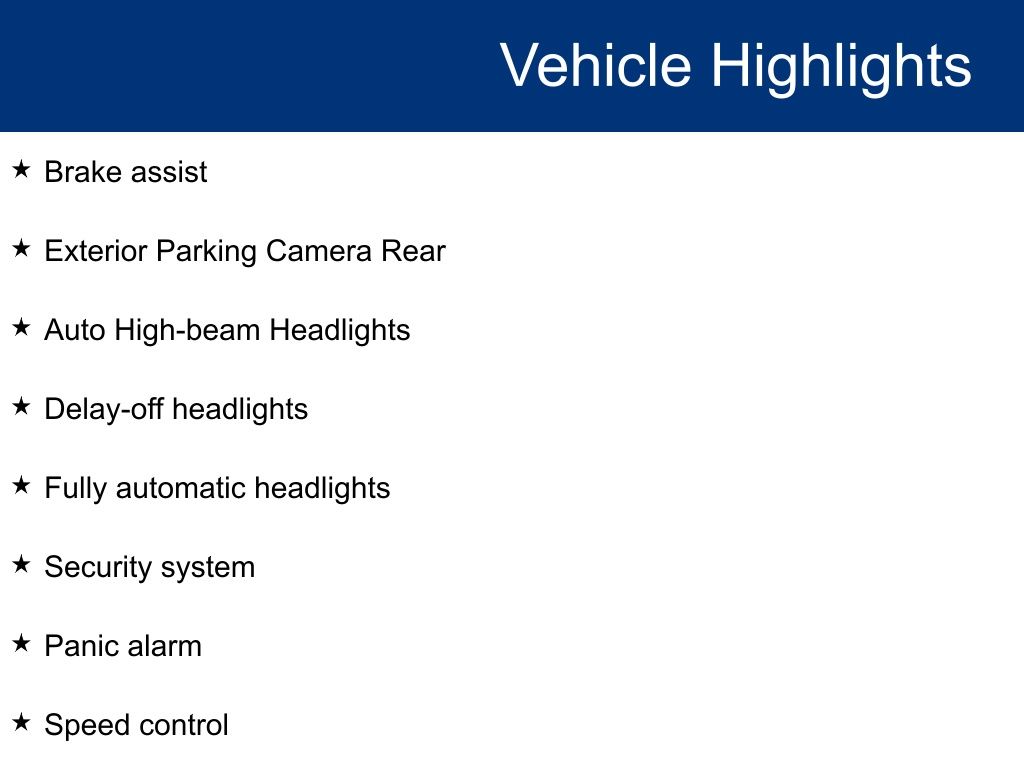 Vehicle Highlights

★ Brake assist

★ Exterior Parking Camera Rear

★ Auto High-beam Headlights

★ Delay-off headlights

★ Fully automatic headlights

★ Security system

★ Panic alarm

★ Speed control